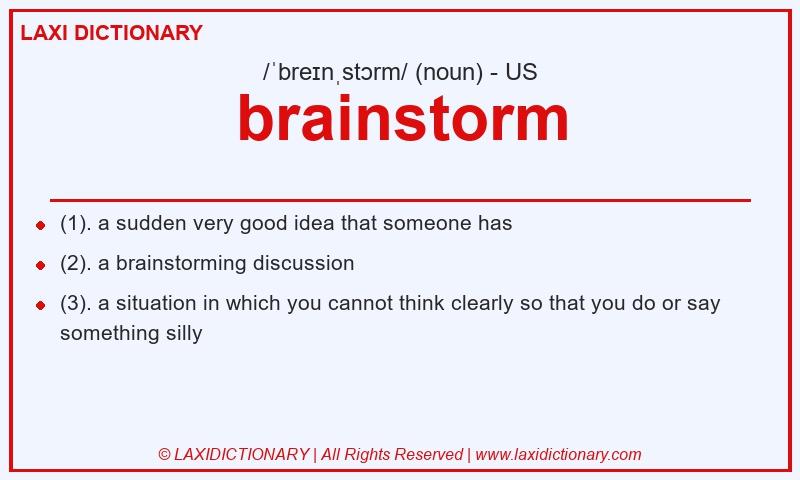 LAXI DICTIONARY

/ˈbreɪnˌstɔrm/ (noun) - US

brainstorm

- (1). a sudden very good idea that someone has
- (2). a brainstorming discussion
- (3). a situation in which you cannot think clearly so that you do or say something silly

© LAXIDICTIONARY | All Rights Reserved | www.laxidictionary.com